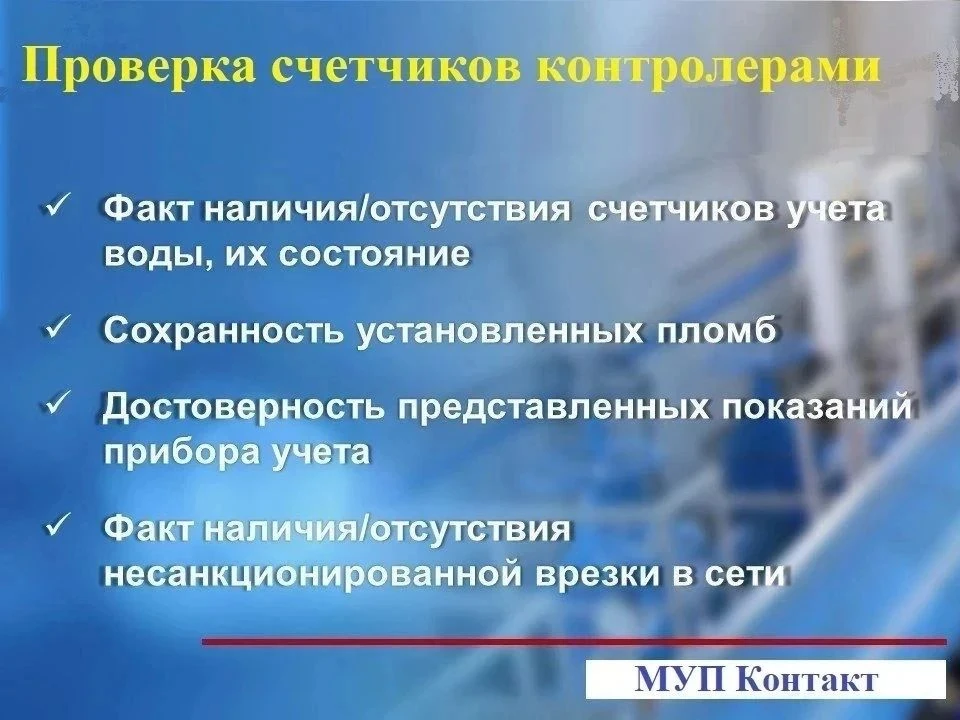 Проверка счетчиков контролерами

✓ Факт наличия/отсутствия счетчиков учета воды, их состояние

✓ Сохранность установленных пломб

✓ Достоверность представленных показаний прибора учета

✓ Факт наличия/отсутствия несанкционированной врезки в сети

МУП Контакт